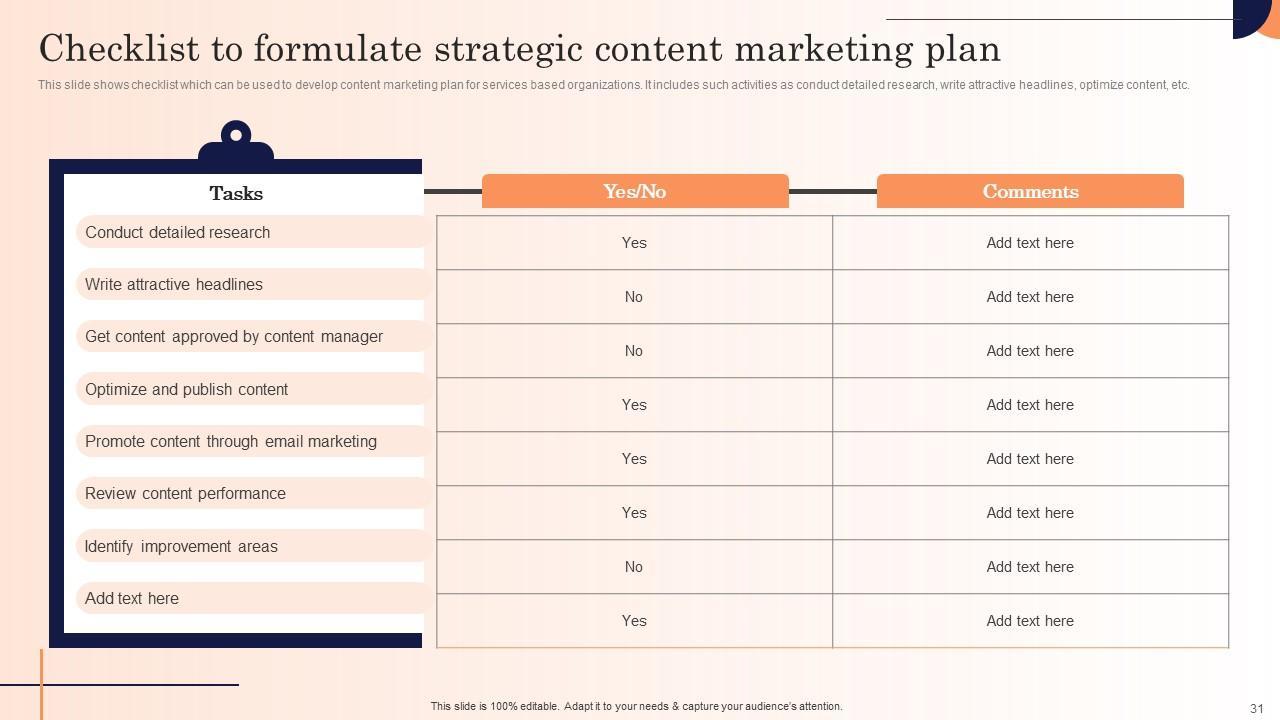 Checklist to formulate strategic content marketing plan

This slide shows checklist which can be used to develop content marketing plan for services based organizations. It includes such activities as conduct detailed research, write attractive headlines, optimize content, etc.

| Tasks | Yes/No | Comments |
|---|---|---|
| Conduct detailed research | Yes | Add text here |
| Write attractive headlines | No | Add text here |
| Get content approved by content manager | No | Add text here |
| Optimize and publish content | Yes | Add text here |
| Promote content through email marketing | Yes | Add text here |
| Review content performance | Yes | Add text here |
| Identify improvement areas | No | Add text here |
| Add text here | Yes | Add text here |

This slide is 100% editable. Adapt it to your needs & capture your audience's attention.

31